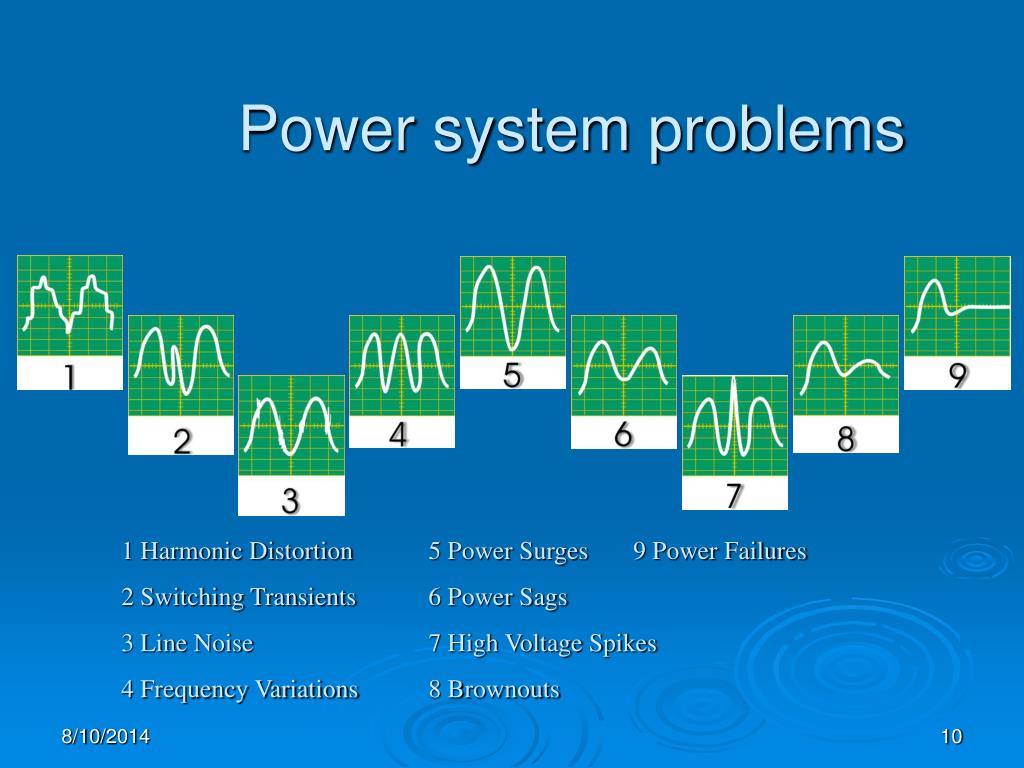 Power system problems

1

2

3

4

5

6

7

8

9

1 Harmonic Distortion
2 Switching Transients
3 Line Noise
4 Frequency Variations

5 Power Surges
6 Power Sags
7 High Voltage Spikes
8 Brownouts

9 Power Failures

8/10/2014

10